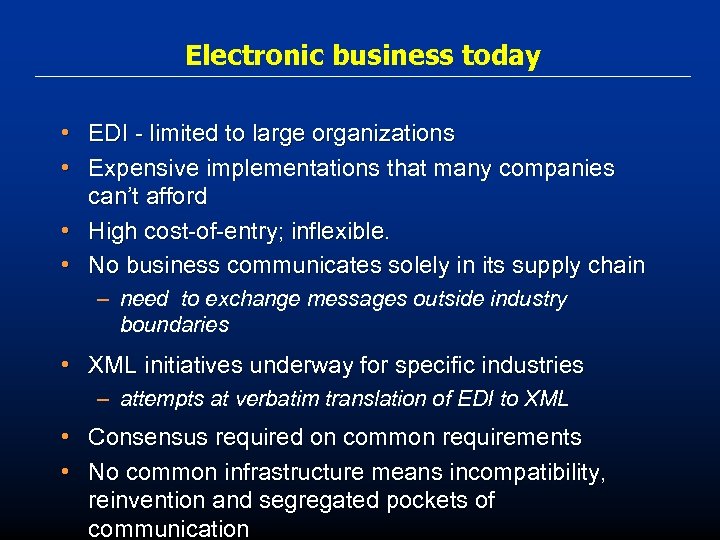 Electronic business today

• EDI - limited to large organizations
• Expensive implementations that many companies can't afford
• High cost-of-entry; inflexible.
• No business communicates solely in its supply chain
– need to exchange messages outside industry boundaries
• XML initiatives underway for specific industries
– attempts at verbatim translation of EDI to XML
• Consensus required on common requirements
• No common infrastructure means incompatibility, reinvention and segregated pockets of communication